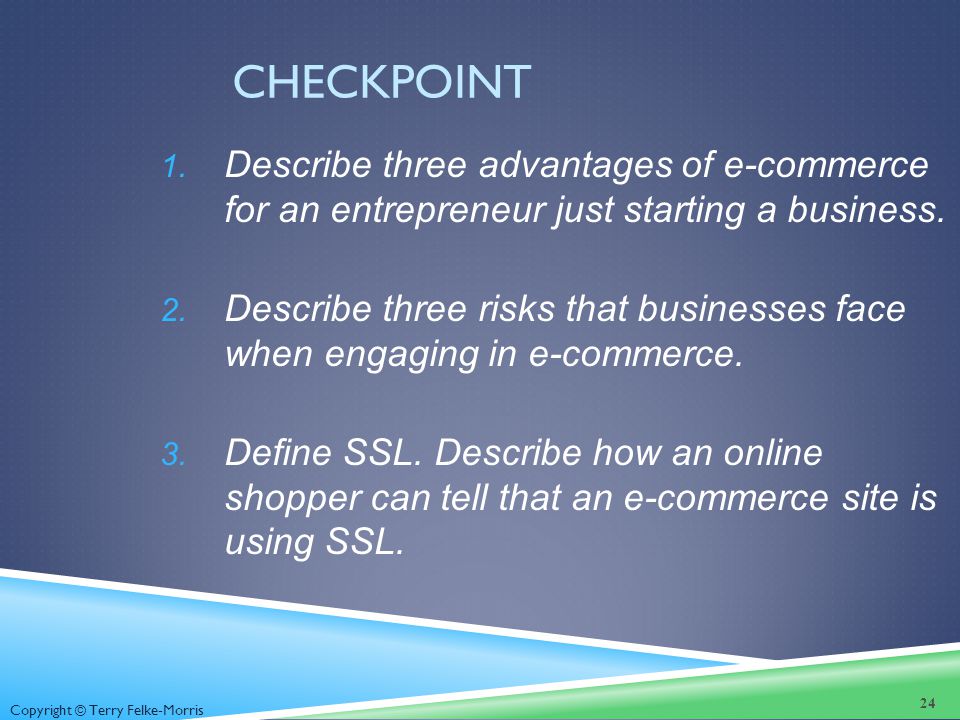 CHECKPOINT

1. Describe three advantages of e-commerce for an entrepreneur just starting a business.

2. Describe three risks that businesses face when engaging in e-commerce.

3. Define SSL. Describe how an online shopper can tell that an e-commerce site is using SSL.

Copyright © Terry Felke-Morris

24